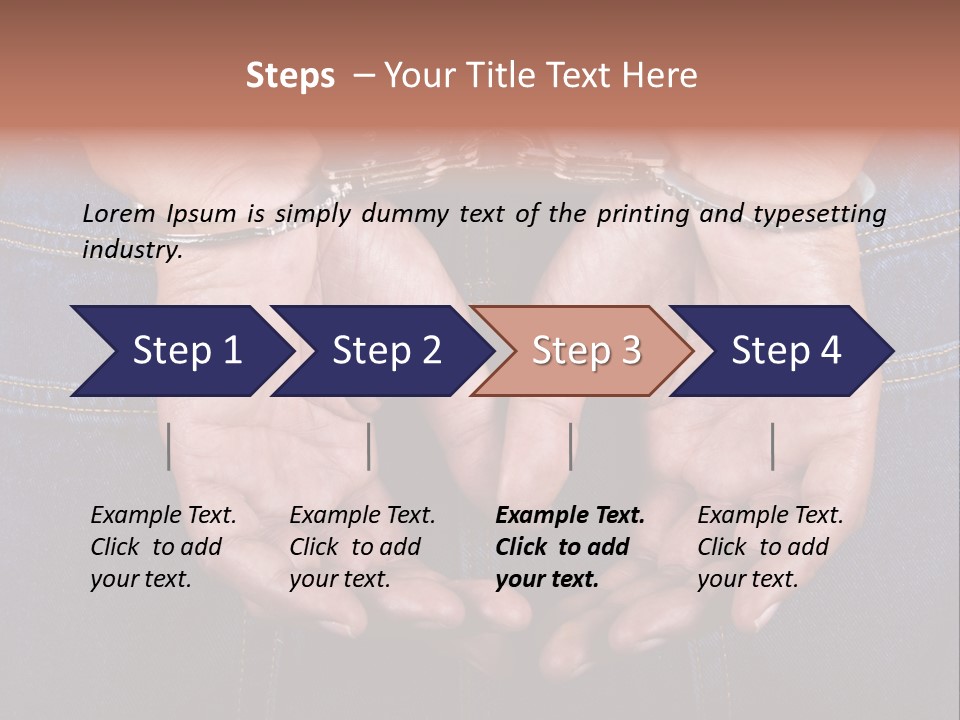 Steps – Your Title Text Here

Lorem Ipsum is simply dummy text of the printing and typesetting industry.

Step 1

Step 2

Step 3

Step 4

Example Text. Click to add your text.

Example Text. Click to add your text.

Example Text. Click to add your text.

Example Text. Click to add your text.